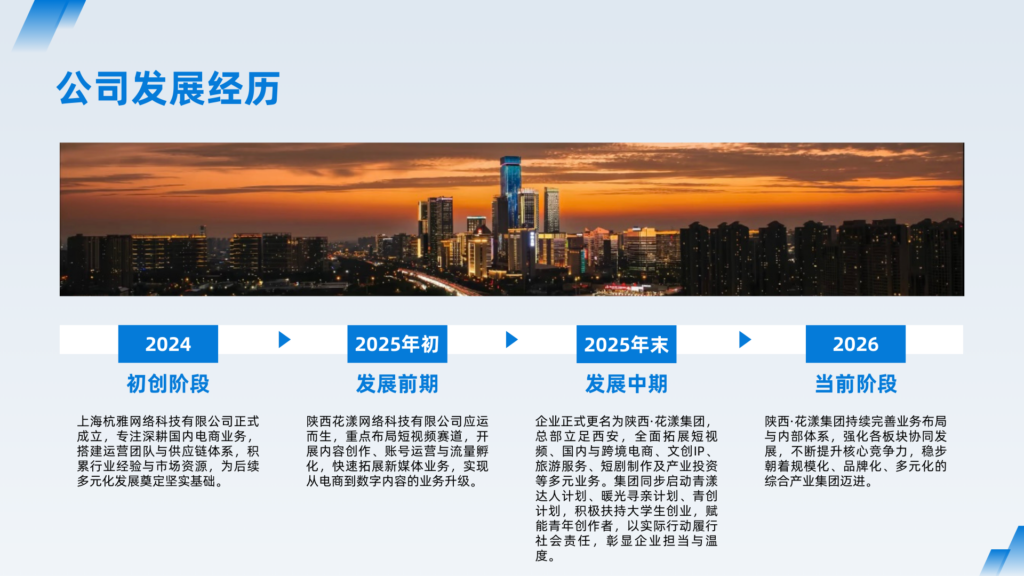 公司发展经历

2024

初创阶段

上海杭雅网络科技有限公司正式成立，专注深耕国内电商业务，搭建运营团队与供应链体系，积累行业经验与市场资源，为后续多元化发展奠定坚实基础。

2025年初

发展前期

陕西花漾网络科技有限公司应运而生，重点布局短视频赛道，开展内容创作、账号运营与流量孵化，快速拓展新媒体业务，实现从电商到数字内容的业务升级。

2025年末

发展中期

企业正式更名为陕西·花漾集团，总部立足西安，全面拓展短视频、国内与跨境电商、文创IP、旅游服务、短剧制作及产业投资等多元业务。集团同步启动青漾达人计划、暖光寻亲计划、青创计划，积极扶持大学生创业，赋能青年创作者，以实际行动履行社会责任，彰显企业担当与温度。

2026

当前阶段

陕西·花漾集团持续完善业务布局与内部体系，强化各板块协同发展，不断提升核心竞争力，稳步朝着规模化、品牌化、多元化的综合产业集团迈进。